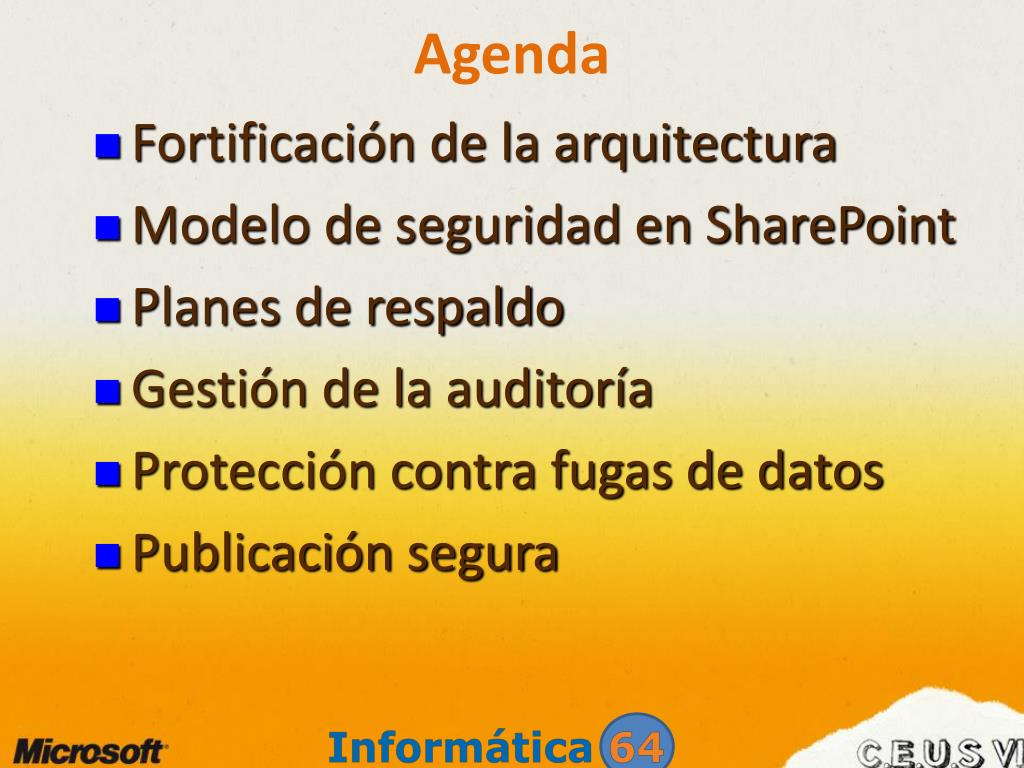 Agenda

Fortificación de la arquitectura

Modelo de seguridad en SharePoint

Planes de respaldo

Gestión de la auditoría

Protección contra fugas de datos

Publicación segura

Microsoft

Informática 64

C.E.U.S VI